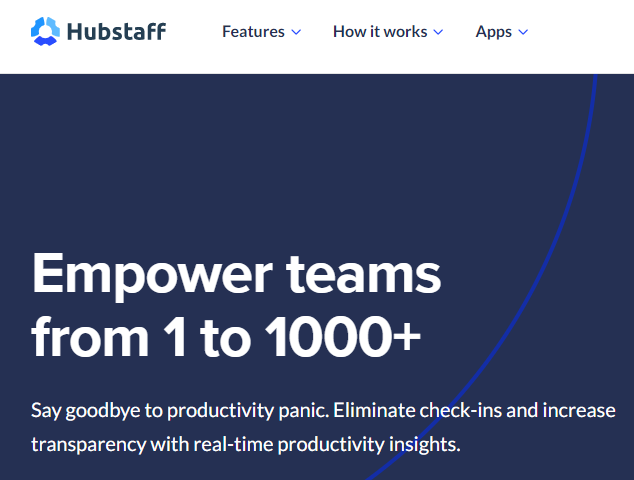 Hubstaff

Features

How it works

Apps

Empower teams from 1 to 1000+

Say goodbye to productivity panic. Eliminate check-ins and increase transparency with real-time productivity insights.